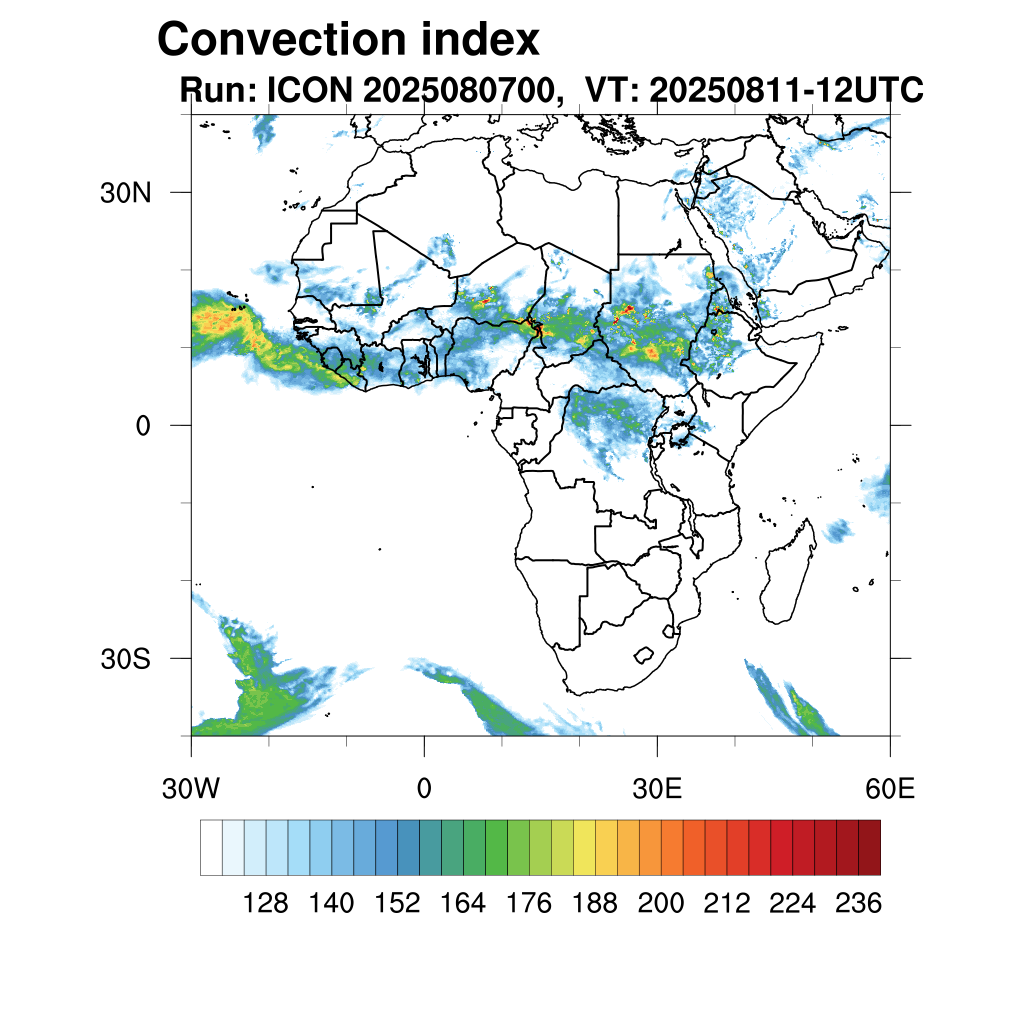 Convection index
Run: ICON 2025080700, VT: 20250811-12UTC

30N
0
30S

30W
0
30E
60E

128 140 152 164 176 188 200 212 224 236